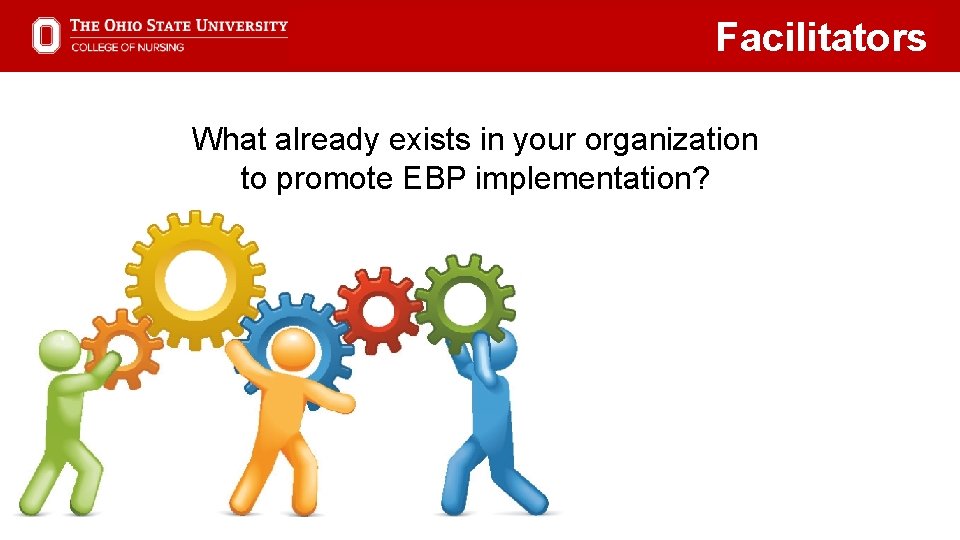 THE OHIO STATE UNIVERSITY
COLLEGE OF NURSING

Facilitators

What already exists in your organization to promote EBP implementation?